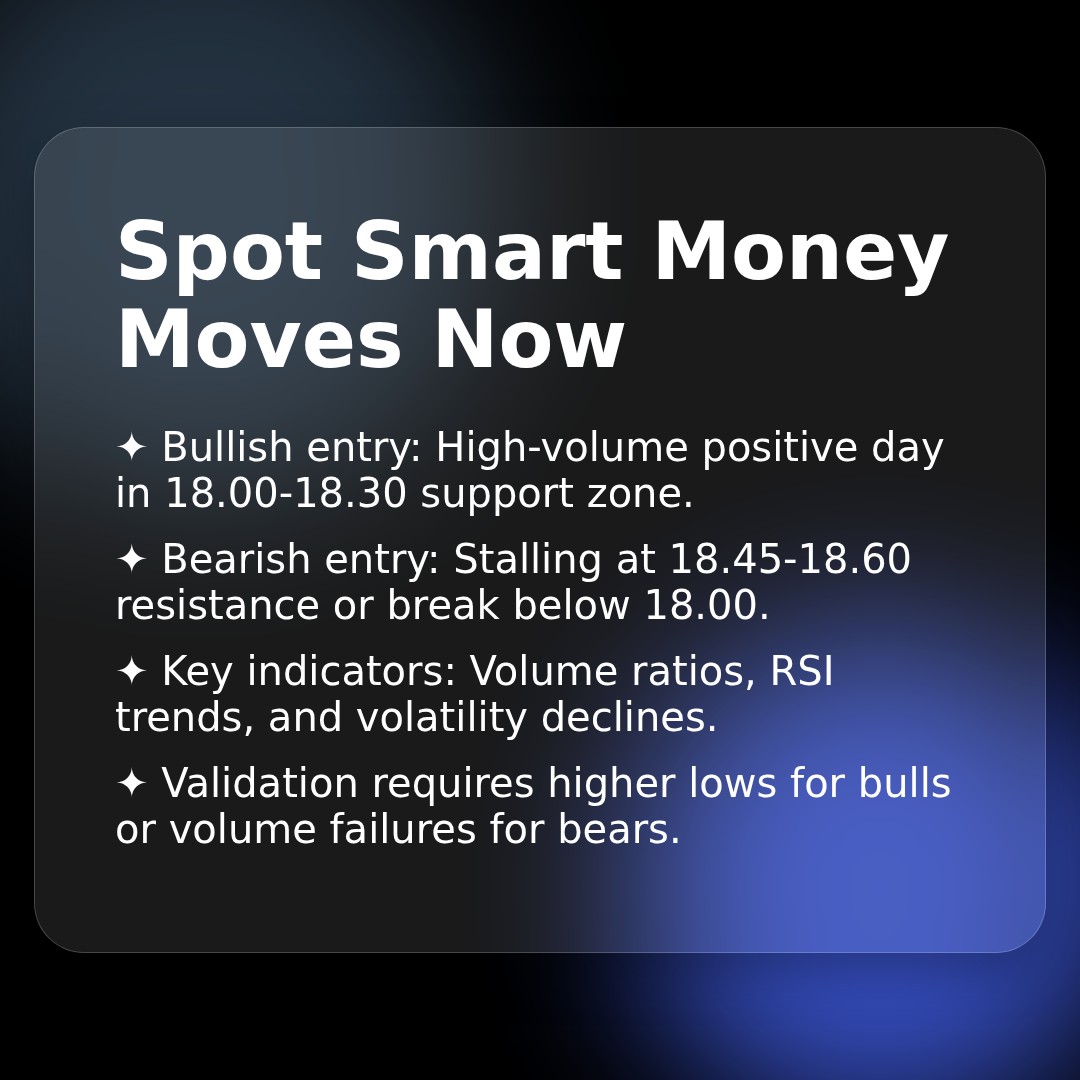 Spot Smart Money Moves Now

✦ Bullish entry: High-volume positive day in 18.00-18.30 support zone.

✦ Bearish entry: Stalling at 18.45-18.60 resistance or break below 18.00.

✦ Key indicators: Volume ratios, RSI trends, and volatility declines.

✦ Validation requires higher lows for bulls or volume failures for bears.